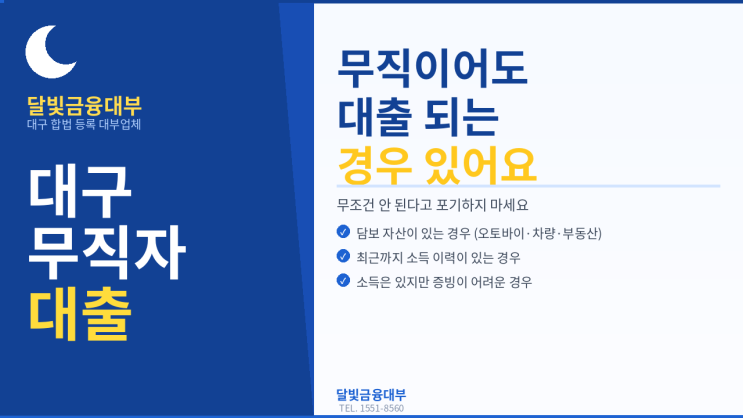 달빛금융대부
대구 합법 등록 대부업체

대구
무직자
대출

무직이어도
대출 되는
경우 있어요

무조건 안 된다고 포기하지 마세요

담보 자산이 있는 경우 (오토바이·차량·부동산)
최근까지 소득 이력이 있는 경우
소득은 있지만 증빙이 어려운 경우

달빛금융대부
TEL. 1551-8560